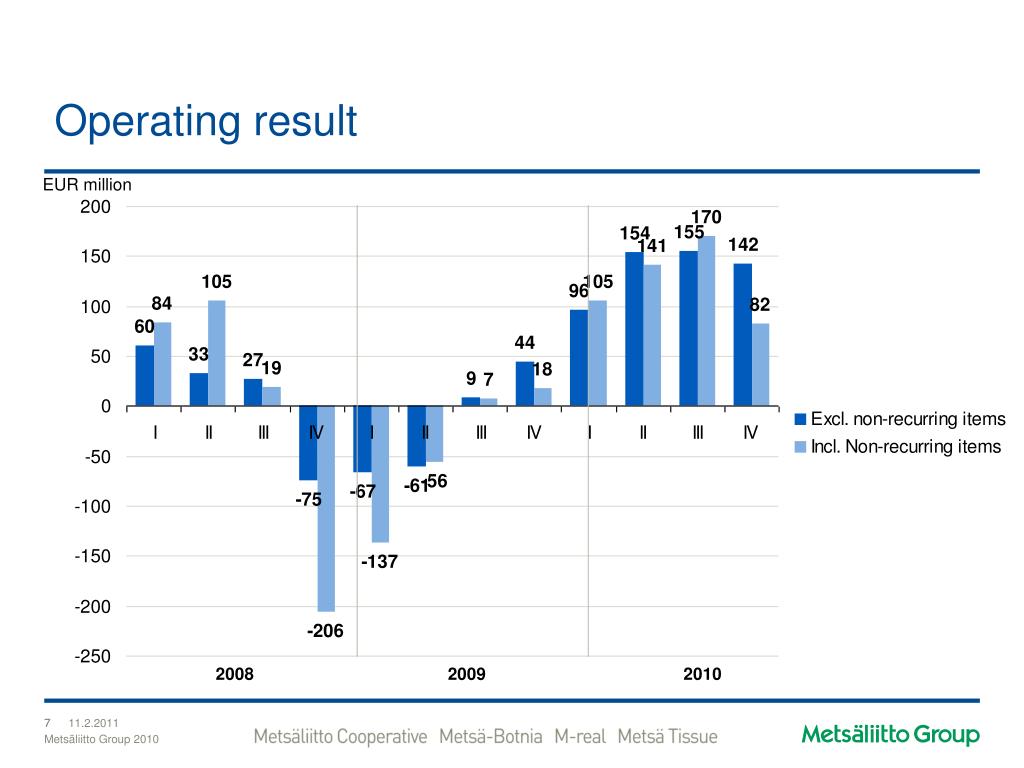 Operating result

EUR million

200
150
100
50
0
-50
-100
-150
-200
-250

60 84
33 105
27 19
-75 -206
-67 -137
-61 -56
9 7
44 18
96 105
154 141
155 170
142 82

I II III IV I II III IV I II III IV

2008 2009 2010

Excl. non-recurring items
Incl. Non-recurring items

7 11.2.2011
Metsäliitto Group 2010

Metsäliitto Cooperative Metsä-Botnia M-real Metsä Tissue

Metsäliitto Group